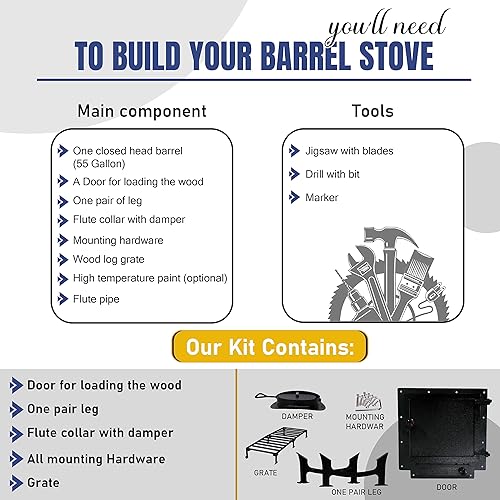 you'll need
TO BUILD YOUR BARREL STOVE

Main component

One closed head barrel (55 Gallon)
A Door for loading the wood
One pair of leg
Flute collar with damper
Mounting hardware
Wood log grate
High temperature paint (optional)
Flute pipe

Tools

Jigsaw with blades
Drill with bit
Marker

Our Kit Contains:

Door for loading the wood
One pair leg
Flute collar with damper
All mounting Hardware
Grate

DAMPER
MOUNTING HARDWAR
GRATE
ONE PAIR LEG
DOOR